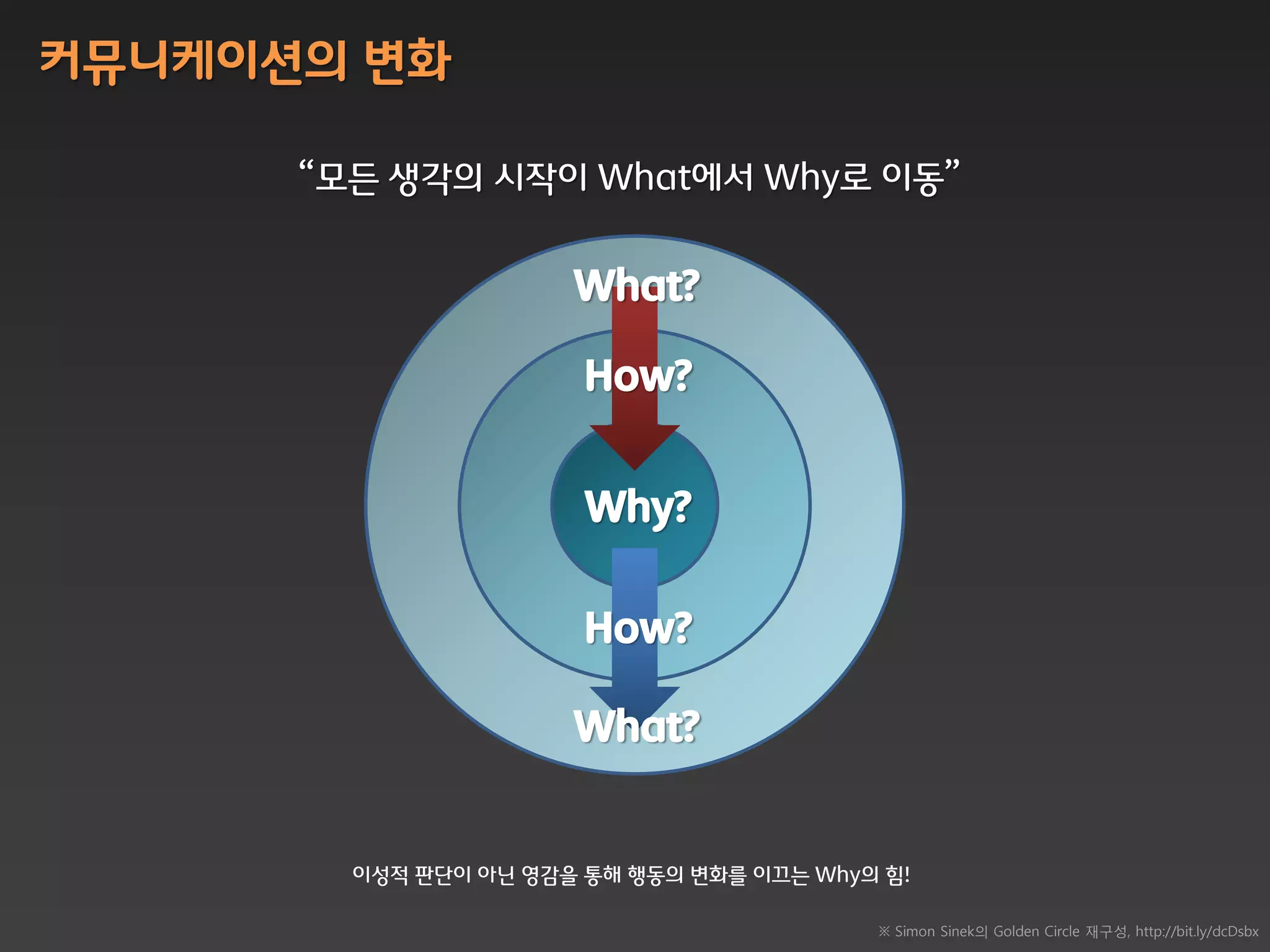 커뮤니케이션의 변화

“모든 생각의 시작이 What에서 Why로 이동”

What?

How?

Why?

How?

What?

이성적 판단이 아닌 영감을 통해 행동의 변화를 이끄는 Why의 힘!

※ Simon Sinek의 Golden Circle 재구성, http://bit.ly/dcDsbx